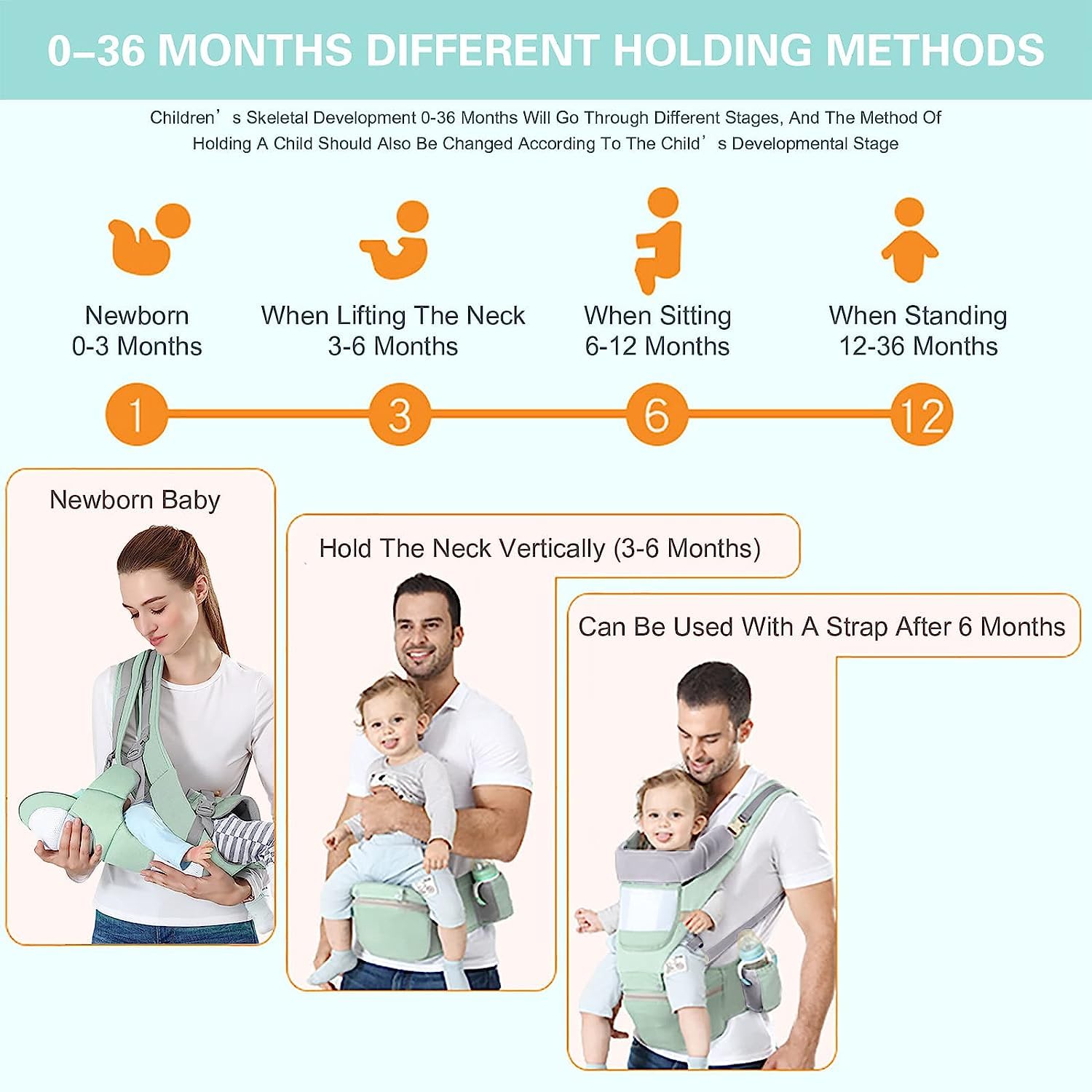 0–36 MONTHS DIFFERENT HOLDING METHODS

Children’s Skeletal Development 0-36 Months Will Go Through Different Stages, And The Method Of Holding A Child Should Also Be Changed According To The Child’s Developmental Stage

Newborn
0-3 Months

When Lifting The Neck
3-6 Months

When Sitting
6-12 Months

When Standing
12-36 Months

1

3

6

12

Newborn Baby

Hold The Neck Vertically (3-6 Months)

Can Be Used With A Strap After 6 Months